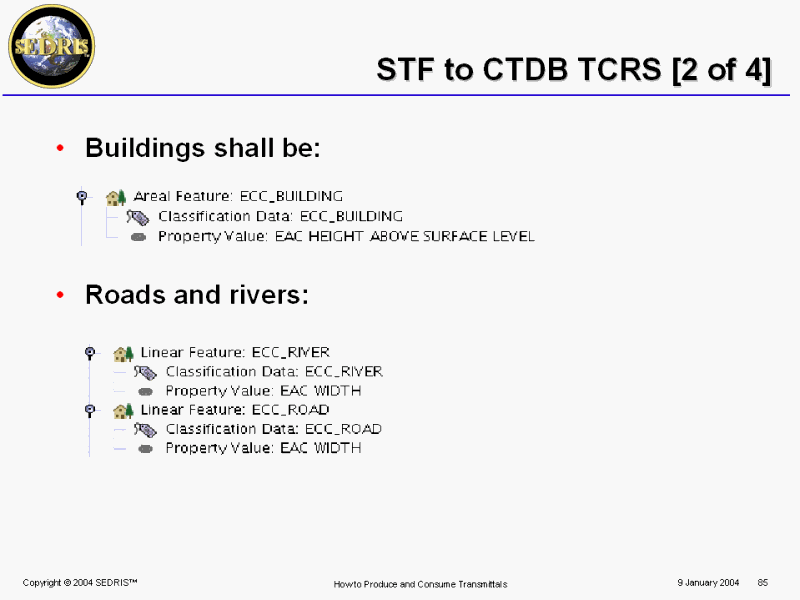 SEDRIS

STF to CTDB TCRS [2 of 4]

• Buildings shall be:

Areal Feature: ECC_BUILDING
Classification Data: ECC_BUILDING
Property Value: EAC HEIGHT ABOVE SURFACE LEVEL

• Roads and rivers:

Linear Feature: ECC_RIVER
Classification Data: ECC_RIVER
Property Value: EAC WIDTH
Linear Feature: ECC_ROAD
Classification Data: ECC_ROAD
Property Value: EAC WIDTH

Copyright © 2004 SEDRIS™

How to Produce and Consume Transmittals

9 January 2004 85